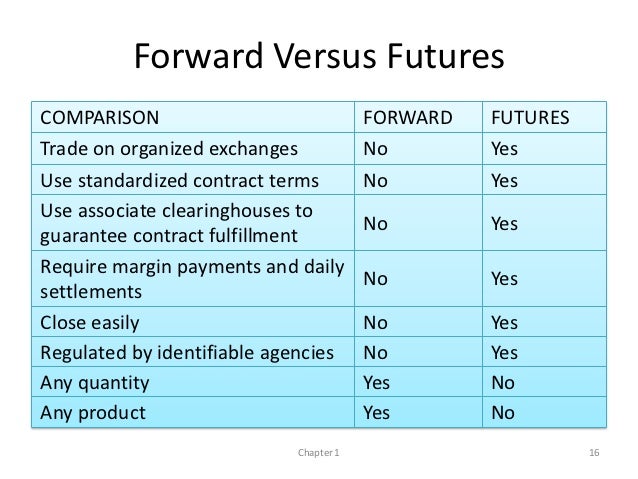 Forward Versus Futures

| COMPARISON | FORWARD | FUTURES |
|---|---|---|
| Trade on organized exchanges | No | Yes |
| Use standardized contract terms | No | Yes |
| Use associate clearinghouses to guarantee contract fulfillment | No | Yes |
| Require margin payments and daily settlements | No | Yes |
| Close easily | No | Yes |
| Regulated by identifiable agencies | No | Yes |
| Any quantity | Yes | No |
| Any product | Yes | No |

Chapter 1

16